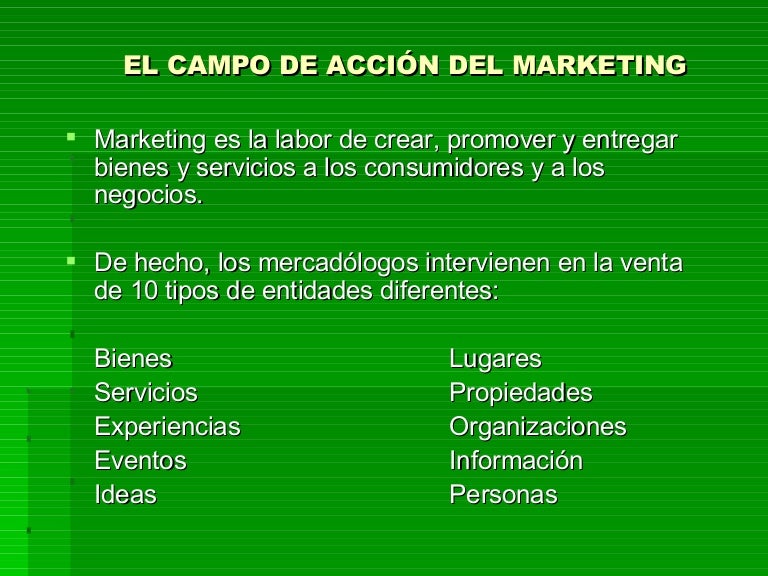 EL CAMPO DE ACCIÓN DEL MARKETING

Marketing es la labor de crear, promover y entregar bienes y servicios a los consumidores y a los negocios.

De hecho, los mercadólogos intervienen en la venta de 10 tipos de entidades diferentes:

Bienes
Servicios
Experiencias
Eventos
Ideas

Lugares
Propiedades
Organizaciones
Información
Personas